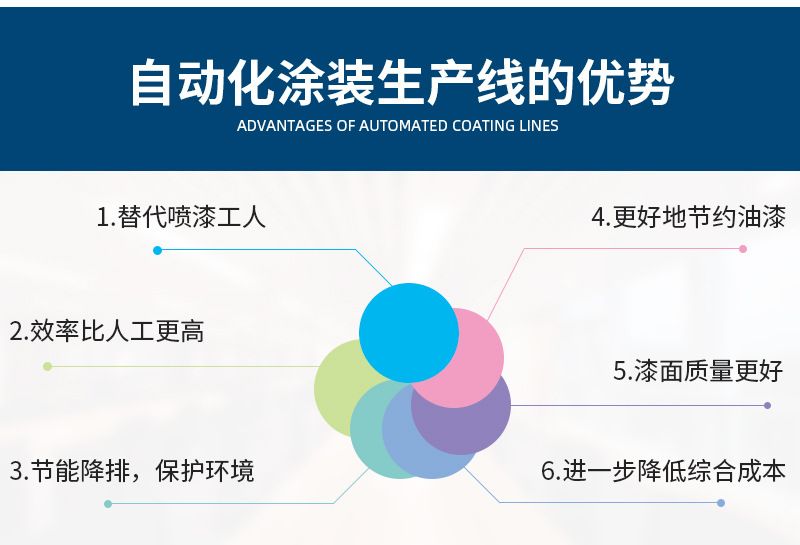 自动化涂装生产线的优势
ADVANTAGES OF AUTOMATED COATING LINES

1.替代喷漆工人

2.效率比人工更高

3.节能降排，保护环境

4.更好地节约油漆

5.漆面质量更好

6.进一步降低综合成本